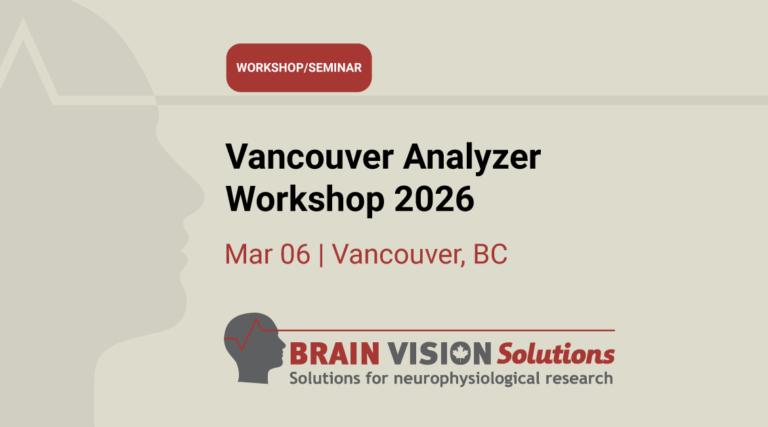 WORKSHOP/SEMINAR

Vancouver Analyzer Workshop 2026

Mar 06 | Vancouver, BC

BRAIN VISION Solutions
Solutions for neurophysiological research